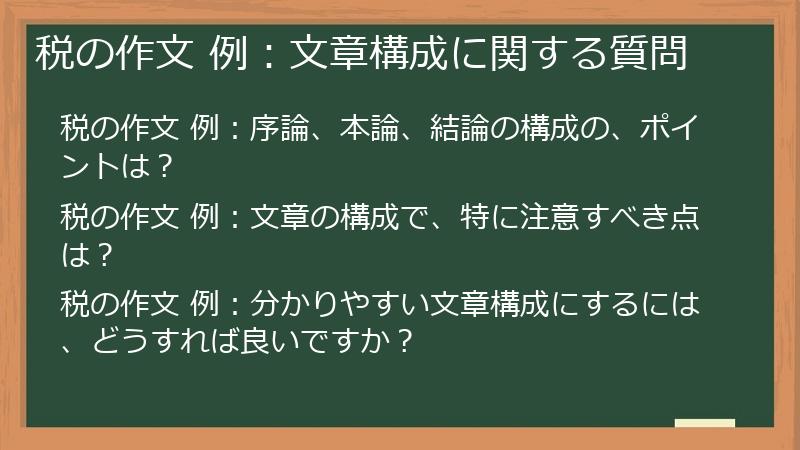 税の作文 例：文章構成に関する質問

税の作文 例：序論、本論、結論の構成の、ポイントは？

税の作文 例：文章の構成で、特に注意すべき点は？

税の作文 例：分かりやすい文章構成にするには、どうすれば良いですか？